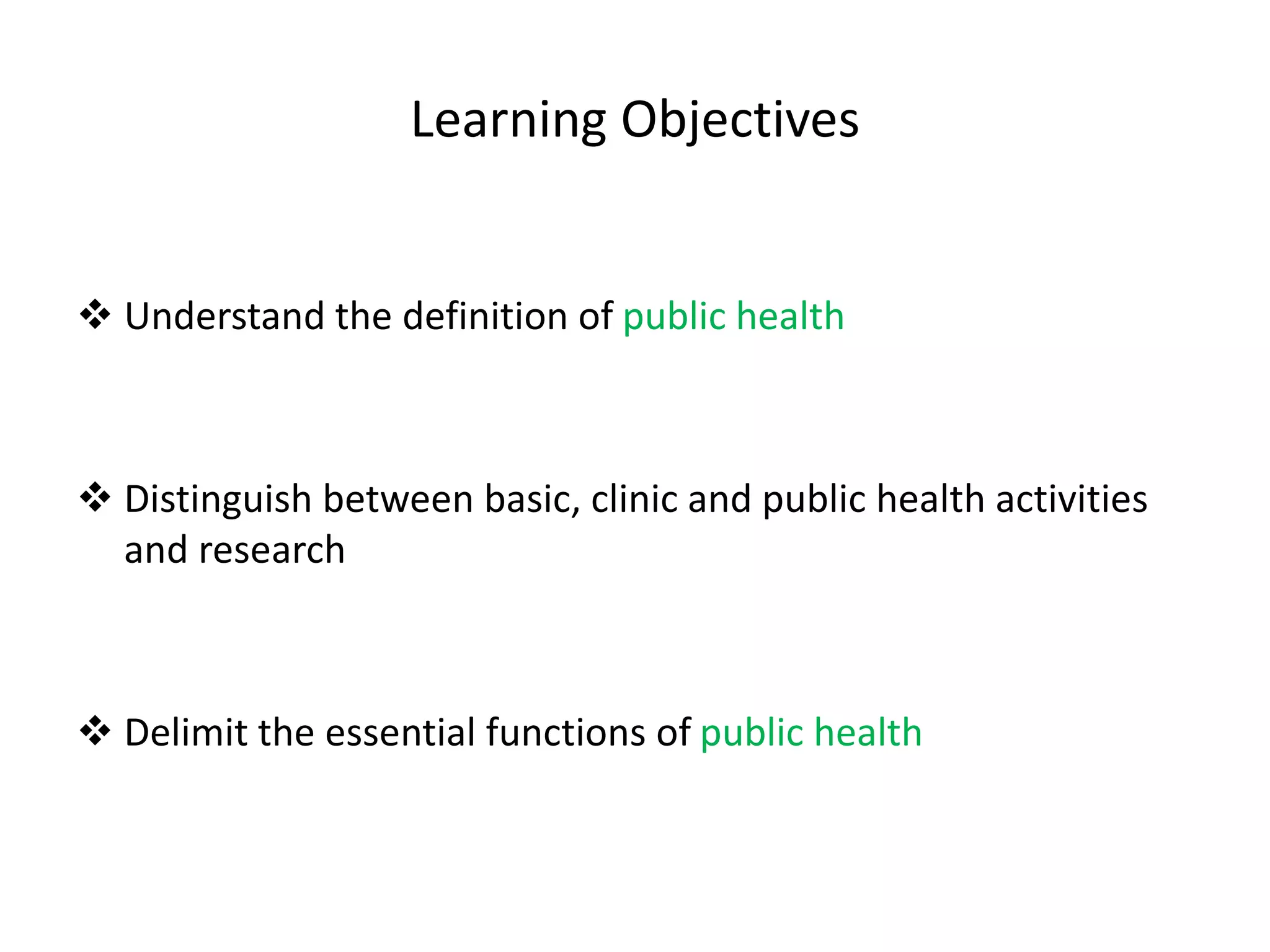 Learning Objectives

❖ Understand the definition of public health

❖ Distinguish between basic, clinic and public health activities and research

❖ Delimit the essential functions of public health